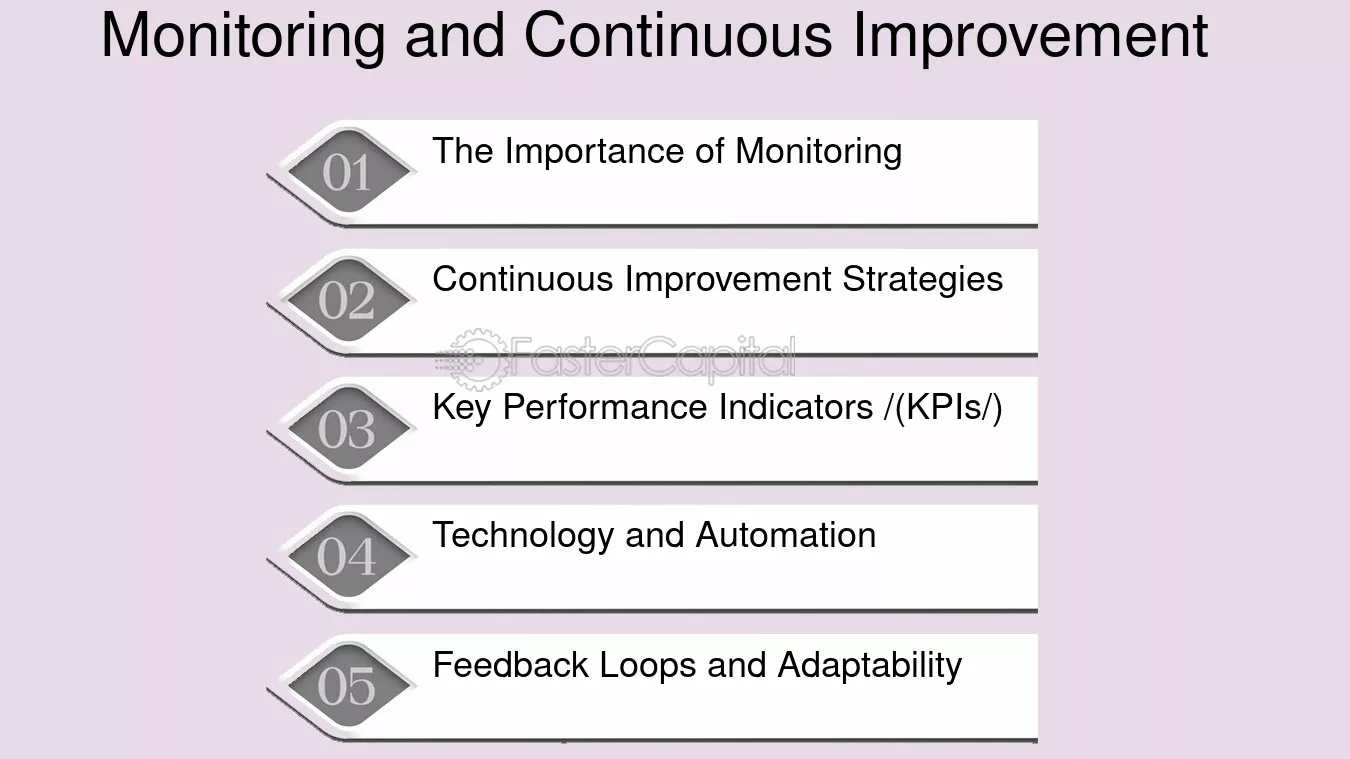 Monitoring and Continuous Improvement

01 The Importance of Monitoring

02 Continuous Improvement Strategies

03 Key Performance Indicators /(KPIs/)

04 Technology and Automation

05 Feedback Loops and Adaptability

FasterCapital